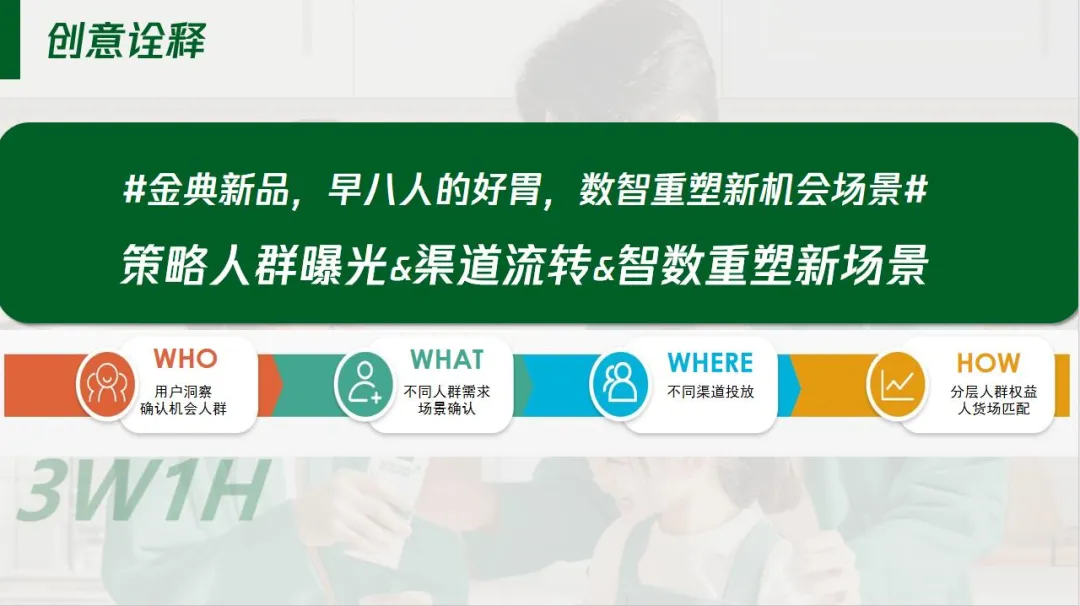 创意诠释

#金典新品，早八人的好胃，数智重塑新机会场景#

策略人群曝光&渠道流转&智数重塑新场景

WHO
用户洞察
确认机会人群

WHAT
不同人群需求
场景确认

WHERE
不同渠道投放

HOW
分层人群权益
人货场匹配

3W1H